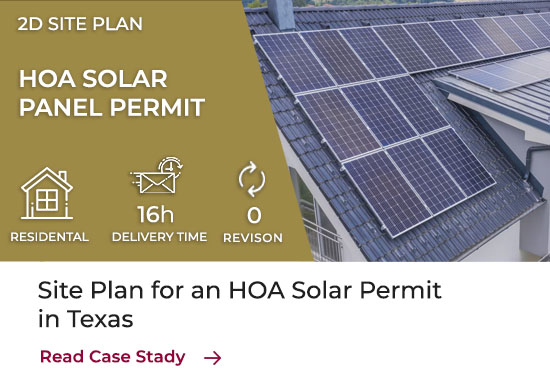 2D SITE PLAN

HOA SOLAR PANEL PERMIT

RESIDENTAL

16h
DELIVERY TIME

0
REVISON

Site Plan for an HOA Solar Permit in Texas

Read Case Stady →